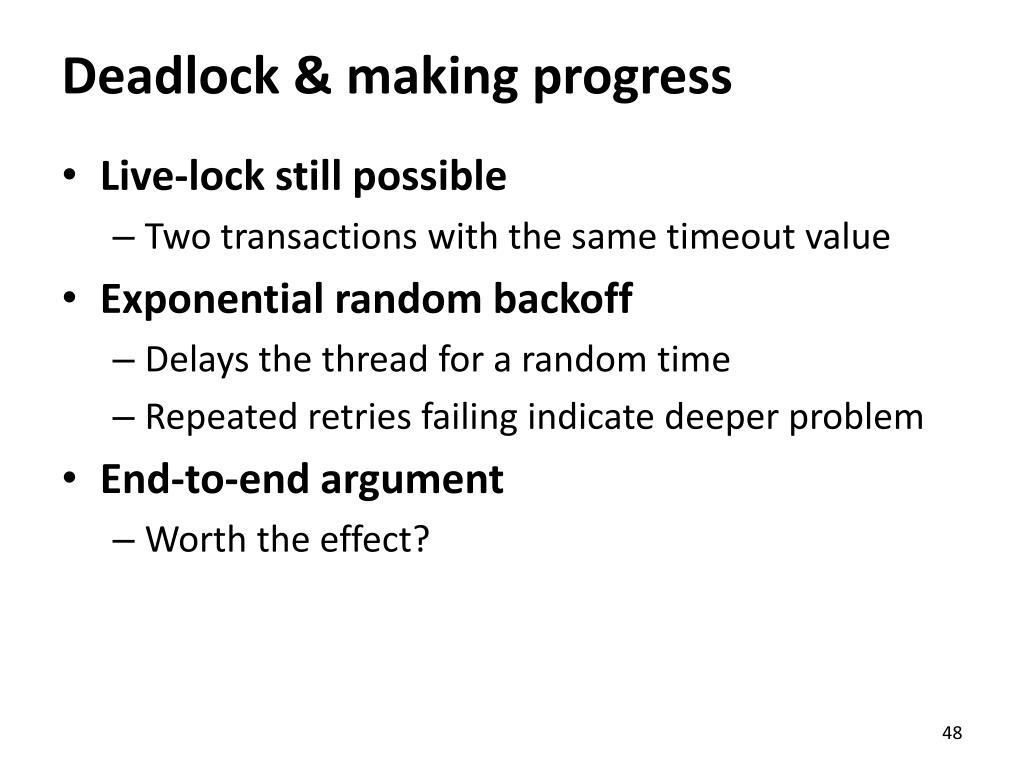 Deadlock & making progress

• Live-lock still possible
– Two transactions with the same timeout value
• Exponential random backoff
– Delays the thread for a random time
– Repeated retries failing indicate deeper problem
• End-to-end argument
– Worth the effect?

48